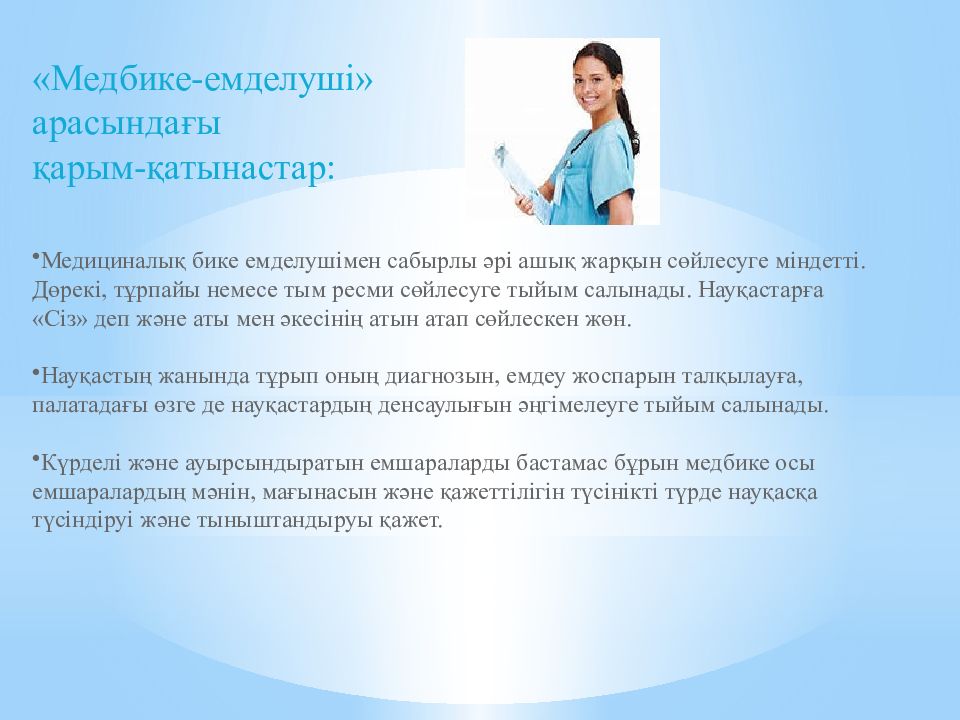 «Медбике-емделуші» арасындағы қарым-қатынастар:

•Медициналық бике емделушімен сабырлы әрі ашық жарқын сөйлесуге міндетті. Дөрекі, тұрпайы немесе тым ресми сөйлесуге тыйым салынады. Науқастарға «Сіз» деп және аты мен әкесінің атын атап сөйлескен жөн.

•Науқастың жанында тұрып оның диагнозын, емдеу жоспарын талқылауға, палатадағы өзге де науқастардың денсаулығын әңгімелеуге тыйым салынады.

•Күрделі және ауырсындыратын емшараларды бастамас бұрын медбике осы емшаралардың мәнін, мағынасын және қажеттілігін түсінікті түрде науқасқа түсіндіруі және тыныштандыруы қажет.